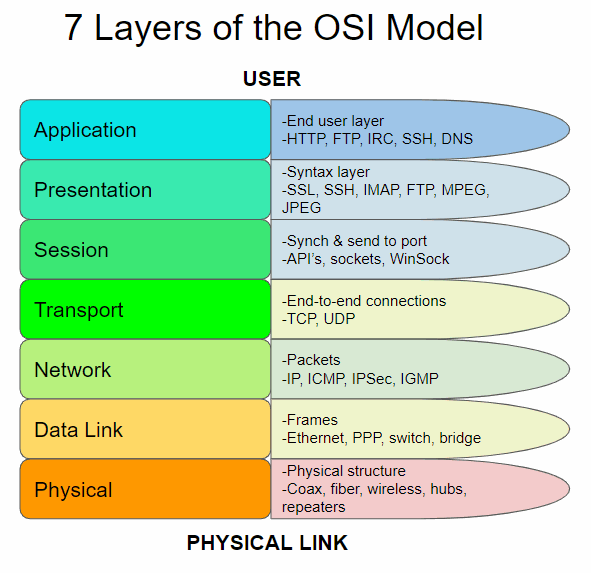 7 Layers of the OSI Model

USER

Application
-End user layer
-HTTP, FTP, IRC, SSH, DNS

Presentation
-Syntax layer
-SSL, SSH, IMAP, FTP, MPEG, JPEG

Session
-Synch & send to port
-API's, sockets, WinSock

Transport
-End-to-end connections
-TCP, UDP

Network
-Packets
-IP, ICMP, IPSec, IGMP

Data Link
-Frames
-Ethernet, PPP, switch, bridge

Physical
-Physical structure
-Coax, fiber, wireless, hubs, repeaters

PHYSICAL LINK